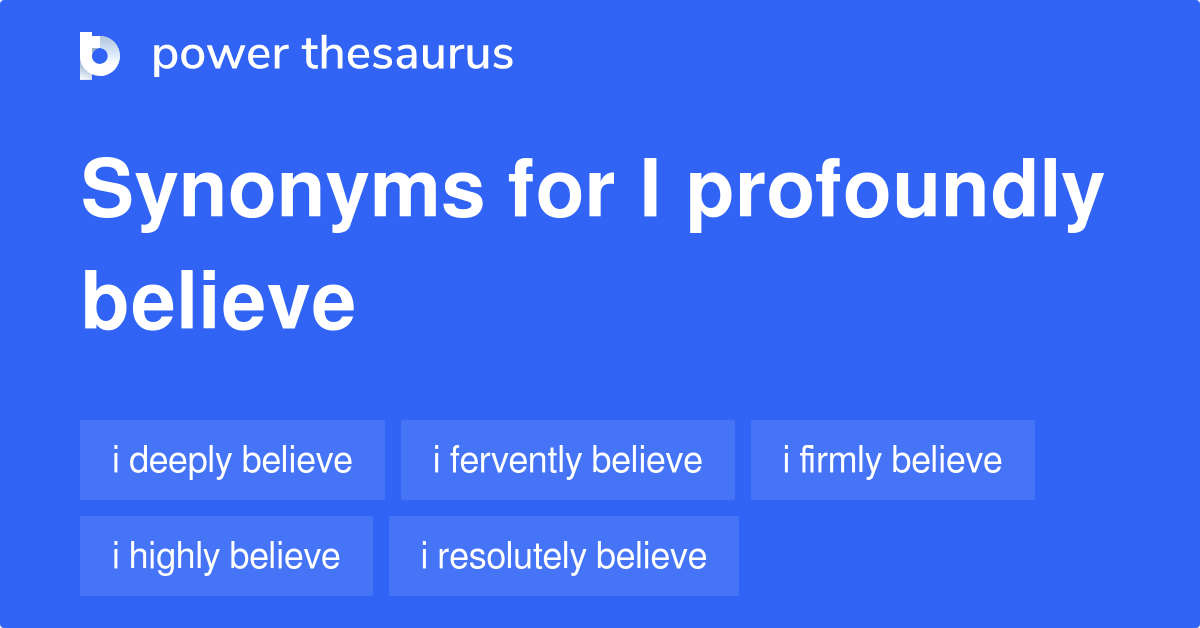 power thesaurus

Synonyms for I profoundly believe

i deeply believe
i fervently believe
i firmly believe
i highly believe
i resolutely believe